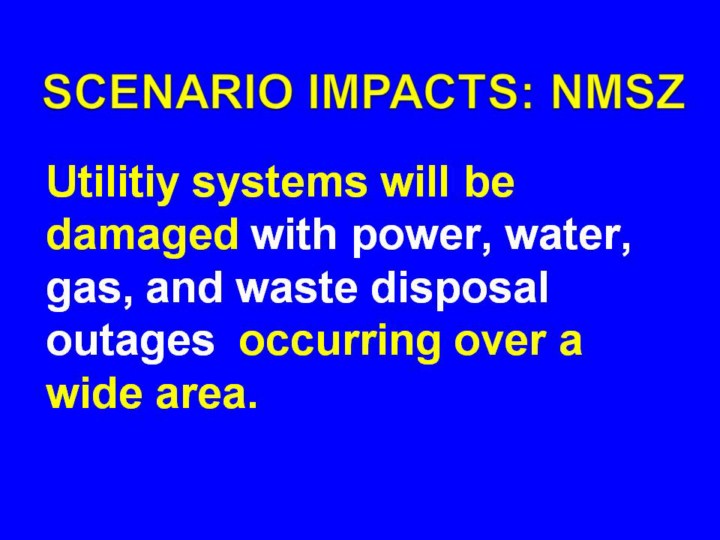 SCENARIO IMPACTS: NMSZ

Utilitiy systems will be damaged with power, water, gas, and waste disposal outages occurring over a wide area.